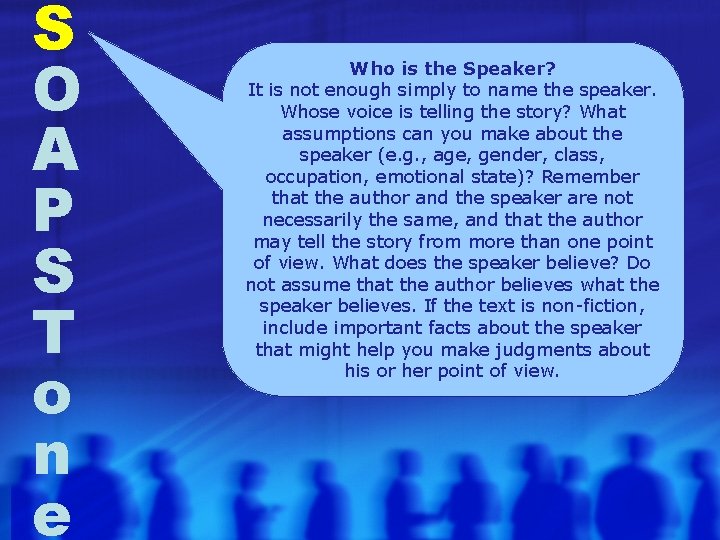 S
O
A
P
S
T
o
n
e

Who is the Speaker?
It is not enough simply to name the speaker. Whose voice is telling the story? What assumptions can you make about the speaker (e.g., age, gender, class, occupation, emotional state)? Remember that the author and the speaker are not necessarily the same, and that the author may tell the story from more than one point of view. What does the speaker believe? Do not assume that the author believes what the speaker believes. If the text is non-fiction, include important facts about the speaker that might help you make judgments about his or her point of view.